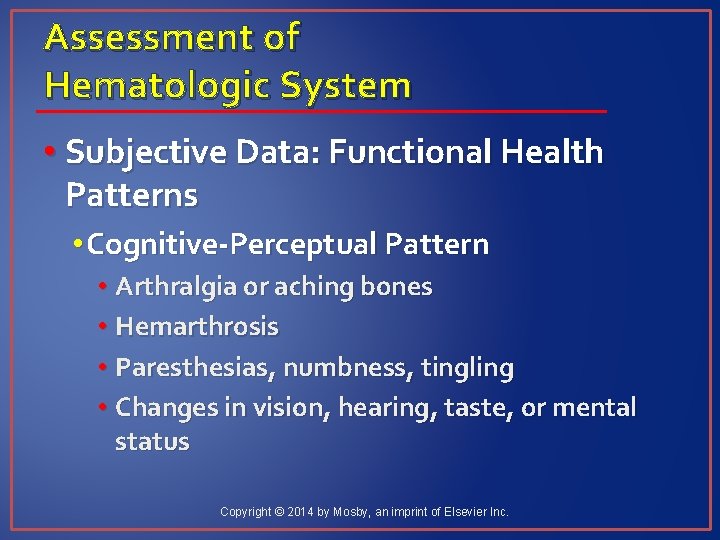 Assessment of Hematologic System

• Subjective Data: Functional Health Patterns

• Cognitive-Perceptual Pattern

• Arthralgia or aching bones

• Hemarthrosis

• Paresthesias, numbness, tingling

• Changes in vision, hearing, taste, or mental status

Copyright © 2014 by Mosby, an imprint of Elsevier Inc.